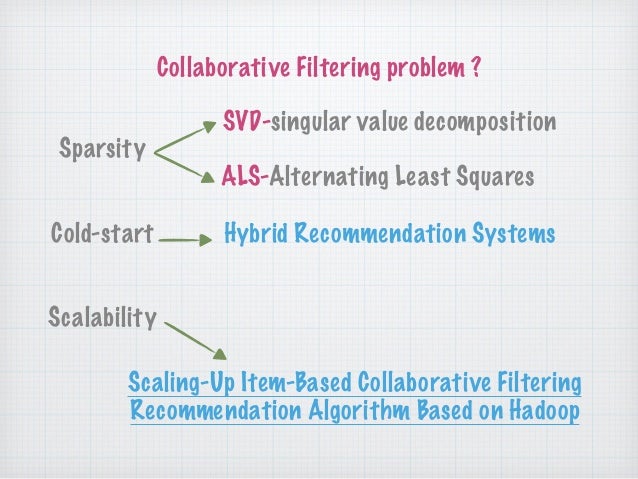 Collaborative Filtering problem ?

Sparsity

SVD-singular value decomposition

ALS-Alternating Least Squares

Cold-start

Hybrid Recommendation Systems

Scalability

Scaling-Up Item-Based Collaborative Filtering Recommendation Algorithm Based on Hadoop